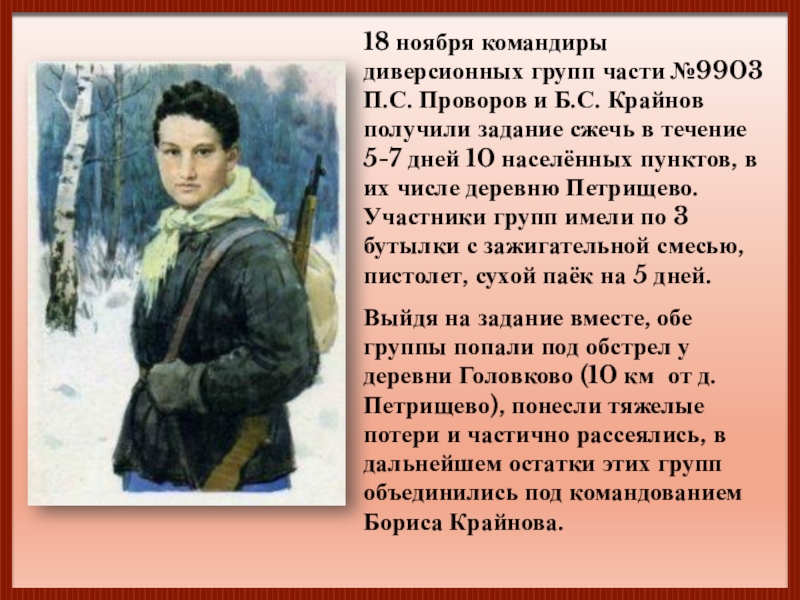 18 ноября командиры диверсионных групп части №9903 П.С. Проворов и Б.С. Крайнов получили задание сжечь в течение 5-7 дней 10 населённых пунктов, в их числе деревню Петрищево. Участники групп имели по 3 бутылки с зажигательной смесью, пистолет, сухой паёк на 5 дней.

Выйдя на задание вместе, обе группы попали под обстрел у деревни Головково (10 км от д. Петрищево), понесли тяжелые потери и частично рассеялись, в дальнейшем остатки этих групп объединились под командованием Бориса Крайнова.